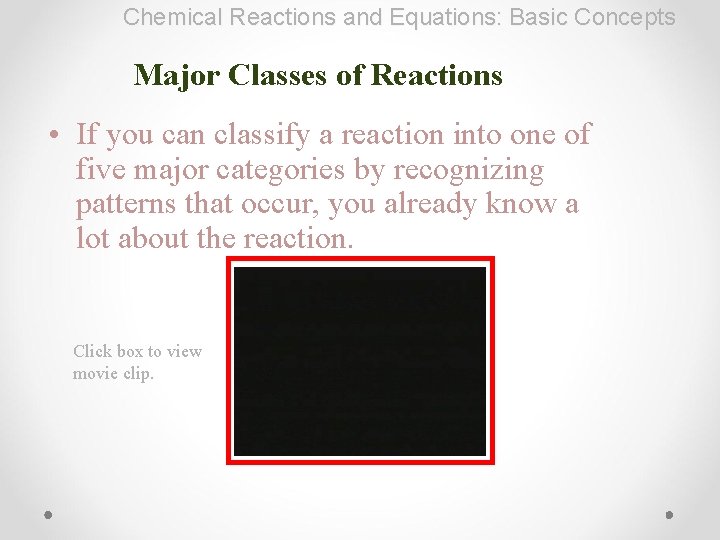 Chemical Reactions and Equations: Basic Concepts

Major Classes of Reactions

• If you can classify a reaction into one of five major categories by recognizing patterns that occur, you already know a lot about the reaction.

Click box to view movie clip.